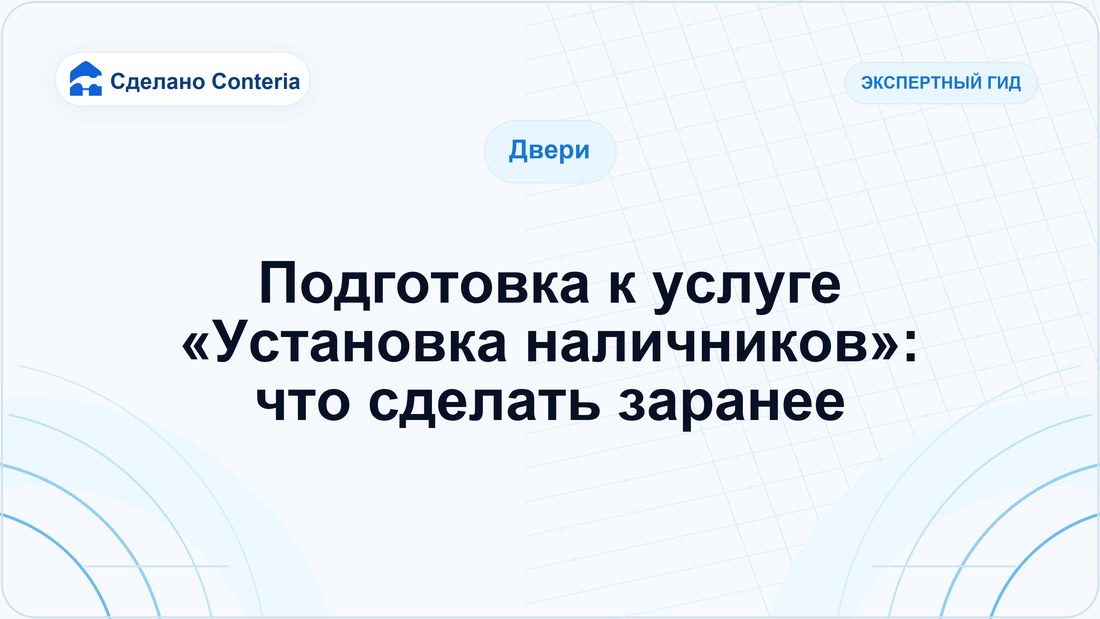 Сделано Conteria

ЭКСПЕРТНЫЙ ГИД

Двери

Подготовка к услуге «Установка наличников»: что сделать заранее